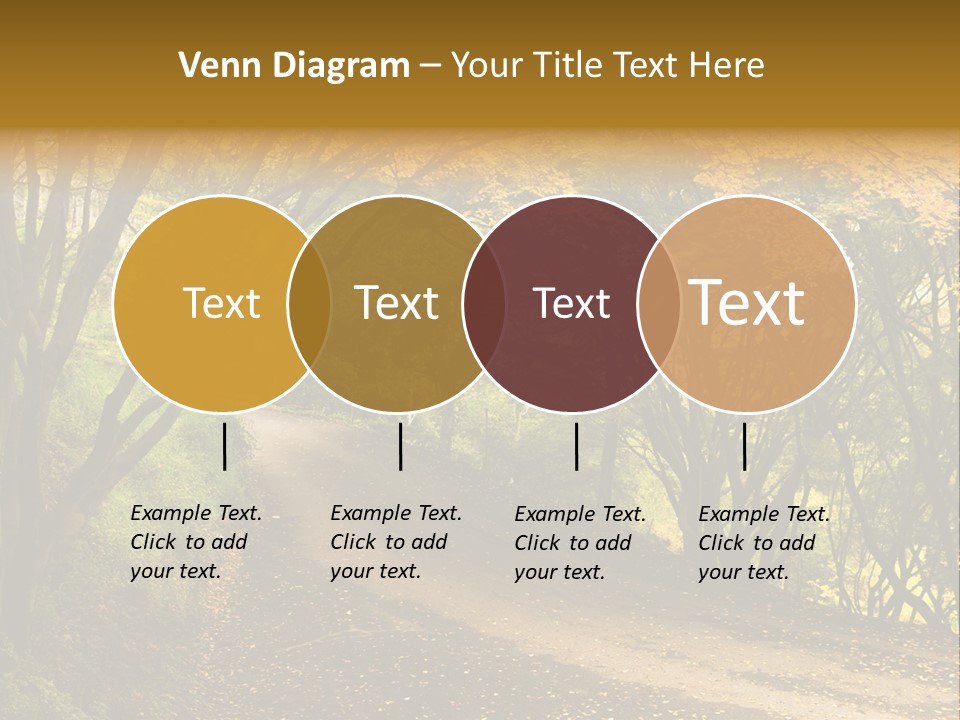 Venn Diagram – Your Title Text Here

Text

Text

Text

Text

Example Text. Click to add your text.

Example Text. Click to add your text.

Example Text. Click to add your text.

Example Text. Click to add your text.